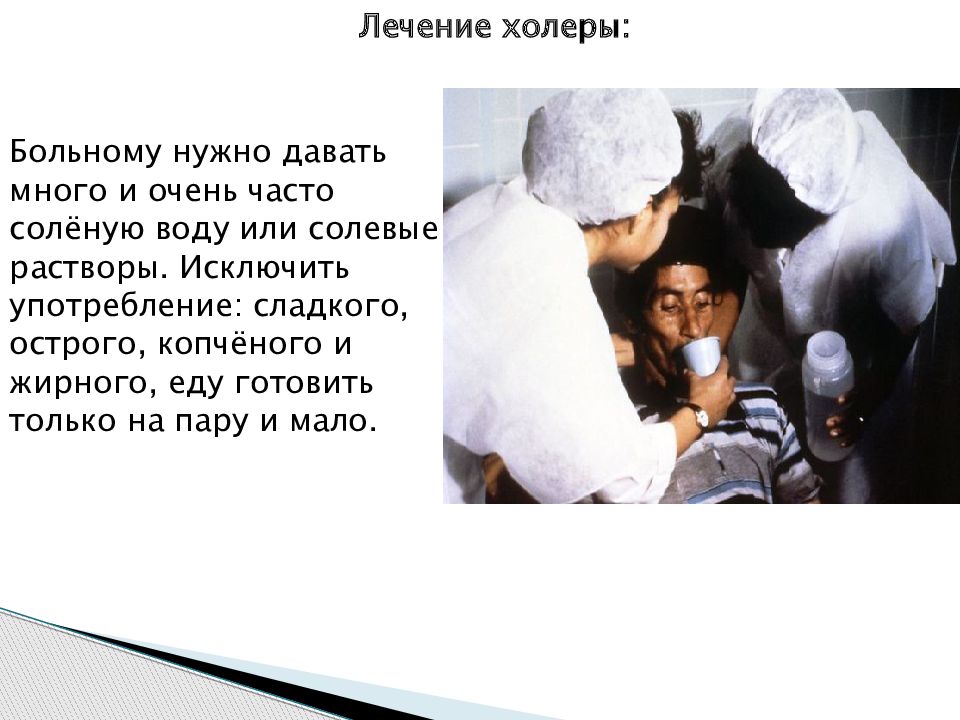 Лечение холеры:

Больному нужно давать много и очень часто солёную воду или солевые растворы. Исключить употребление: сладкого, острого, копчёного и жирного, еду готовить только на пару и мало.